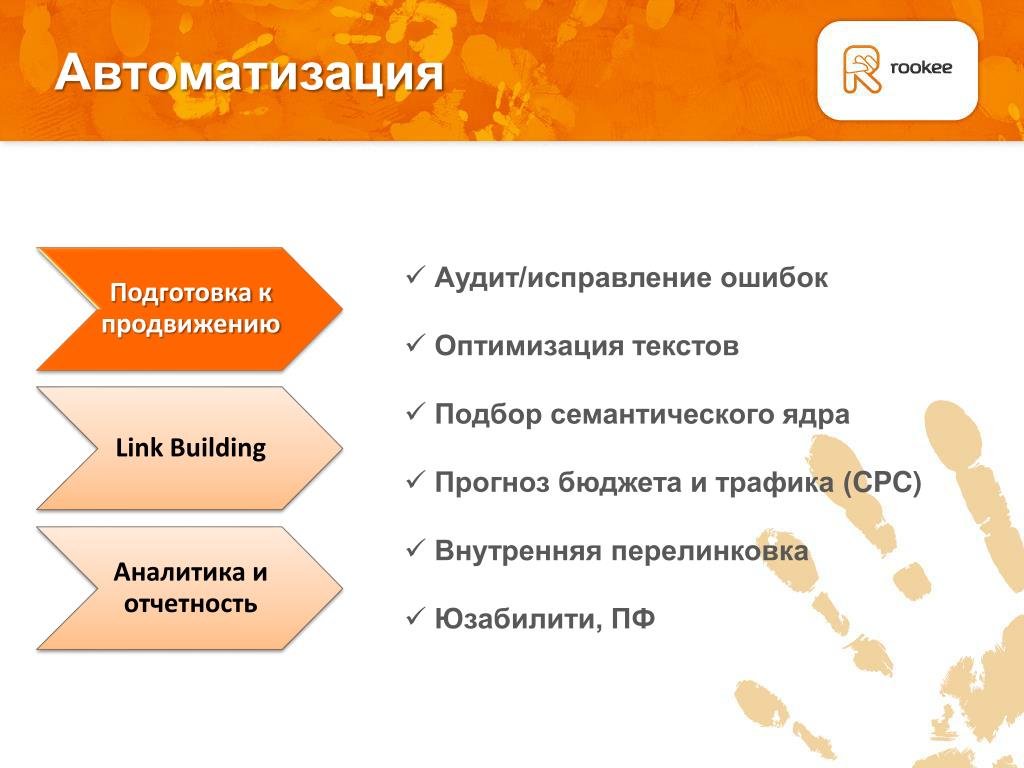 Автоматизация

rookee

Подготовка к продвижению

Link Building

Аналитика и отчетность

✓ Аудит/исправление ошибок

✓ Оптимизация текстов

✓ Подбор семантического ядра

✓ Прогноз бюджета и трафика (CPC)

✓ Внутренняя перелинковка

✓ Юзабилити, ПФ